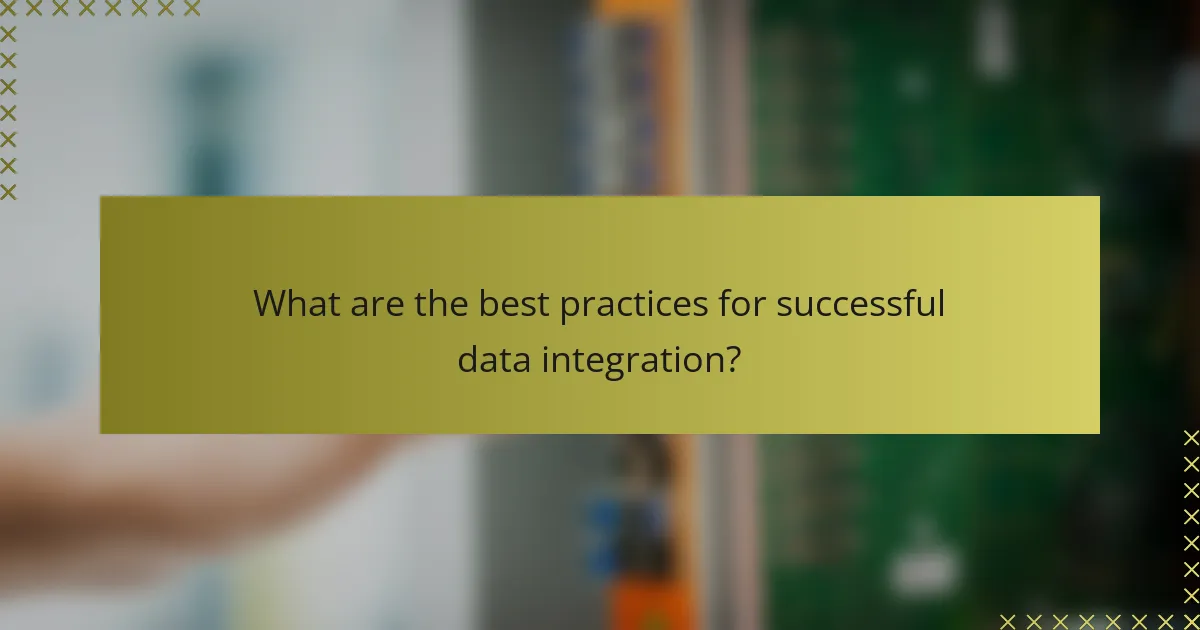 What are the best practices for successful data integration?